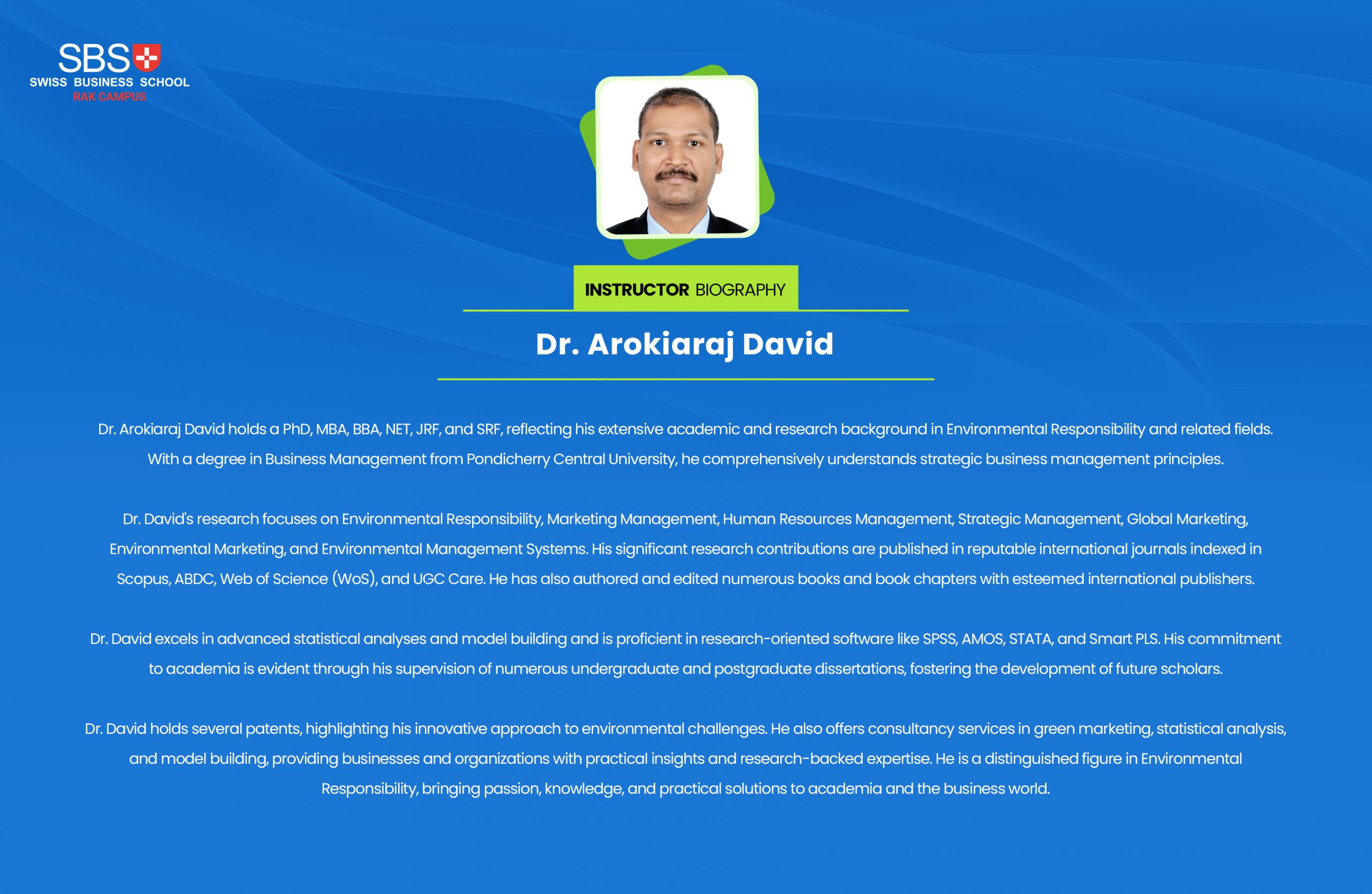 SBS
SWISS BUSINESS SCHOOL
RAK CAMPUS

INSTRUCTOR BIOGRAPHY

Dr. Arokiaraj David

Dr. Arokiaraj David holds a PhD, MBA, BBA, NET, JRF, and SRF, reflecting his extensive academic and research background in Environmental Responsibility and related fields. With a degree in Business Management from Pondicherry Central University, he comprehensively understands strategic business management principles.

Dr. David's research focuses on Environmental Responsibility, Marketing Management, Human Resources Management, Strategic Management, Global Marketing, Environmental Marketing, and Environmental Management Systems. His significant research contributions are published in reputable international journals indexed in Scopus, ABDC, Web of Science (WoS), and UGC Care. He has also authored and edited numerous books and book chapters with esteemed international publishers.

Dr. David excels in advanced statistical analyses and model building and is proficient in research-oriented software like SPSS, AMOS, STATA, and Smart PLS. His commitment to academia is evident through his supervision of numerous undergraduate and postgraduate dissertations, fostering the development of future scholars.

Dr. David holds several patents, highlighting his innovative approach to environmental challenges. He also offers consultancy services in green marketing, statistical analysis, and model building, providing businesses and organizations with practical insights and research-backed expertise. He is a distinguished figure in Environmental Responsibility, bringing passion, knowledge, and practical solutions to academia and the business world.